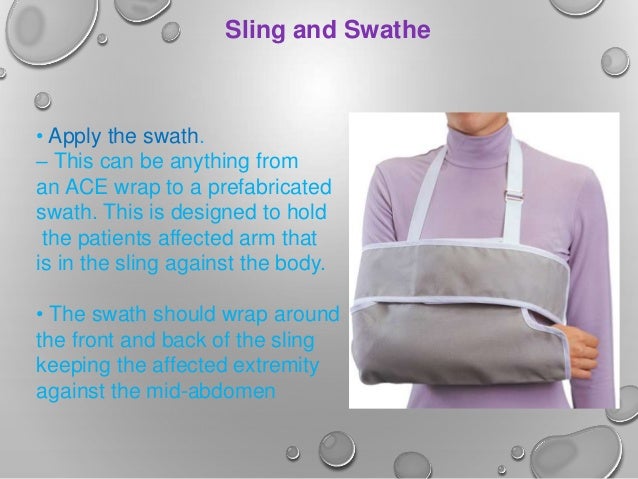 Sling and Swathe

• Apply the swath.
– This can be anything from an ACE wrap to a prefabricated swath. This is designed to hold the patients affected arm that is in the sling against the body.

• The swath should wrap around the front and back of the sling keeping the affected extremity against the mid-abdomen